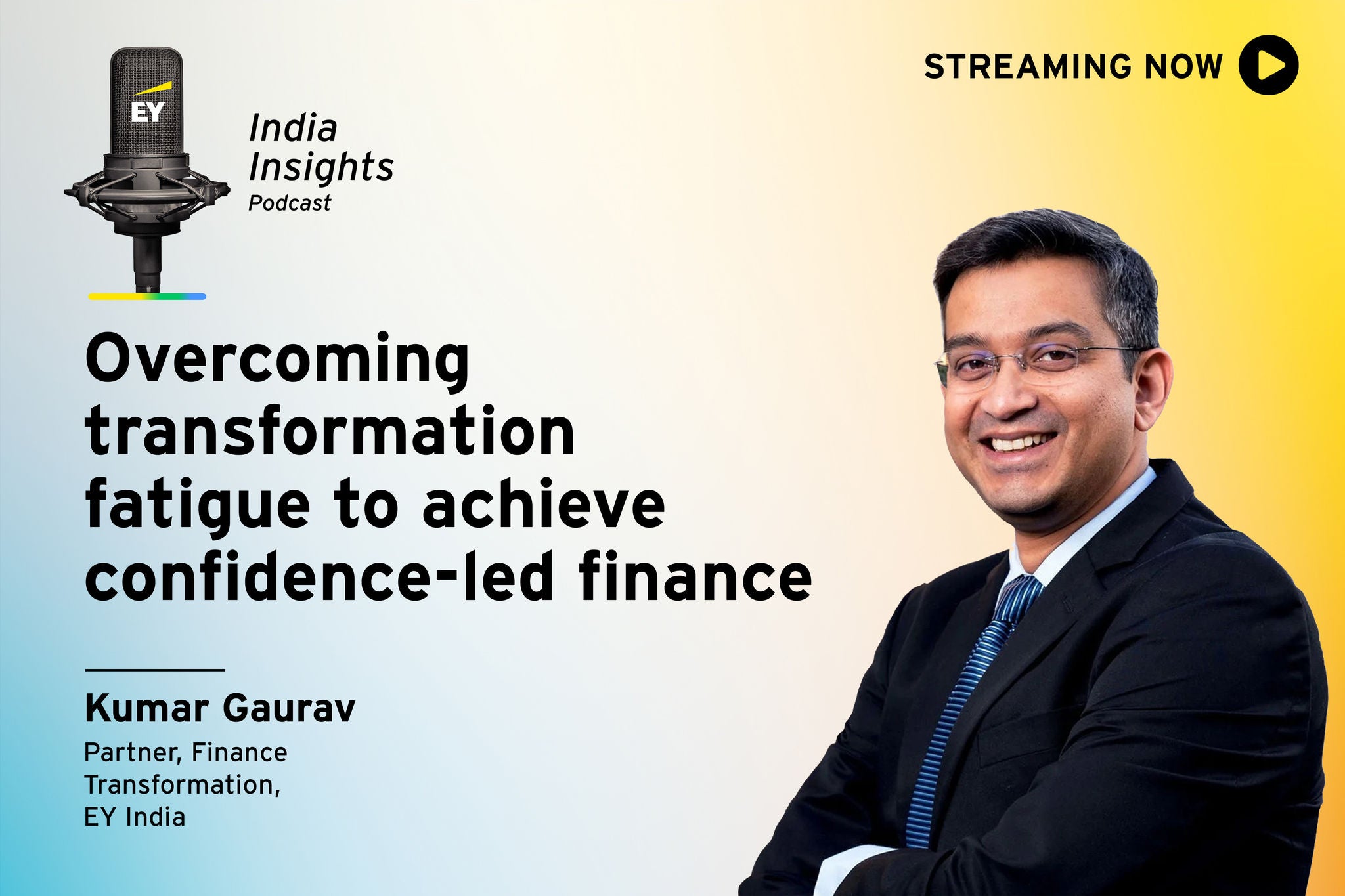 EY

India Insights
Podcast

STREAMING NOW

Overcoming transformation fatigue to achieve confidence-led finance

Kumar Gaurav
Partner, Finance Transformation, EY India